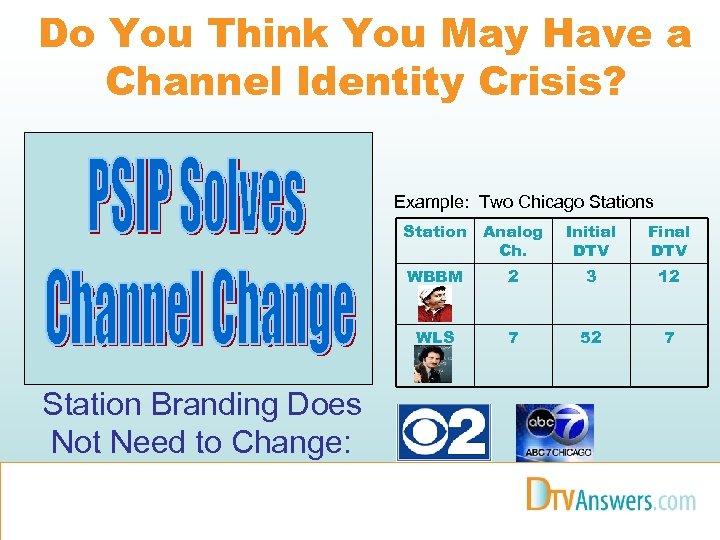 Do You Think You May Have a Channel Identity Crisis?

PSIP Solves Channel Change

Example: Two Chicago Stations

| Station | Analog Ch. | Initial DTV | Final DTV |
|---|---|---|---|
| WBBM | 2 | 3 | 12 |
| WLS | 7 | 52 | 7 |

Station Branding Does Not Need to Change:

2

abc 7
ABC 7 CHICAGO

DTVAnswers.com